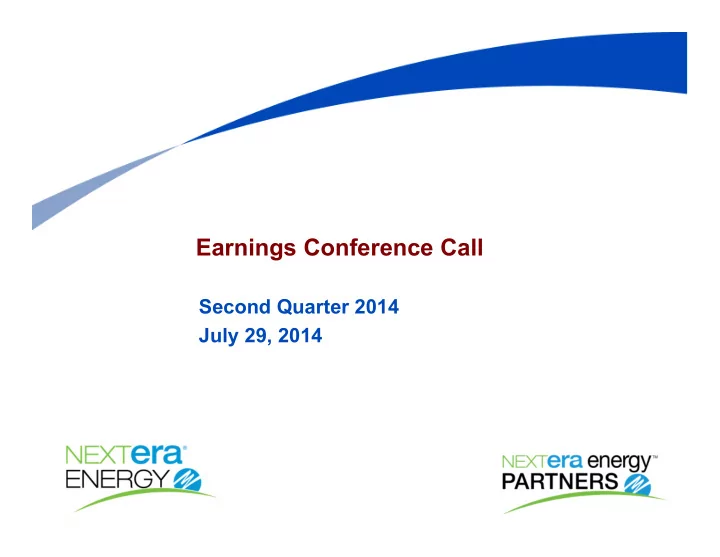 Earnings Conference Call

Second Quarter 2014
July 29, 2014

NEXTera®
ENERGY

NEXTera energy™
PARTNERS